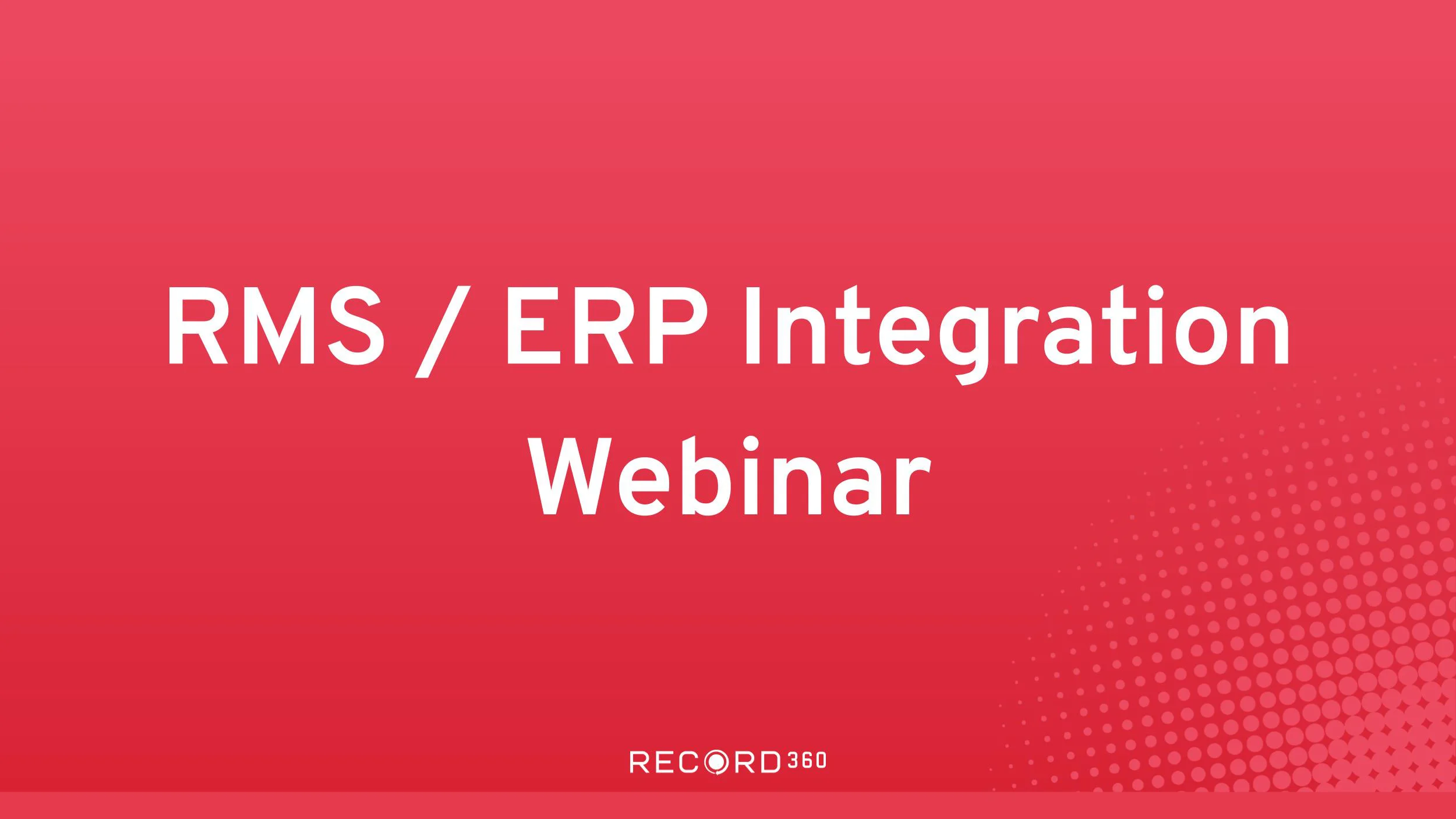 RMS / ERP Integration Webinar

RECORD360